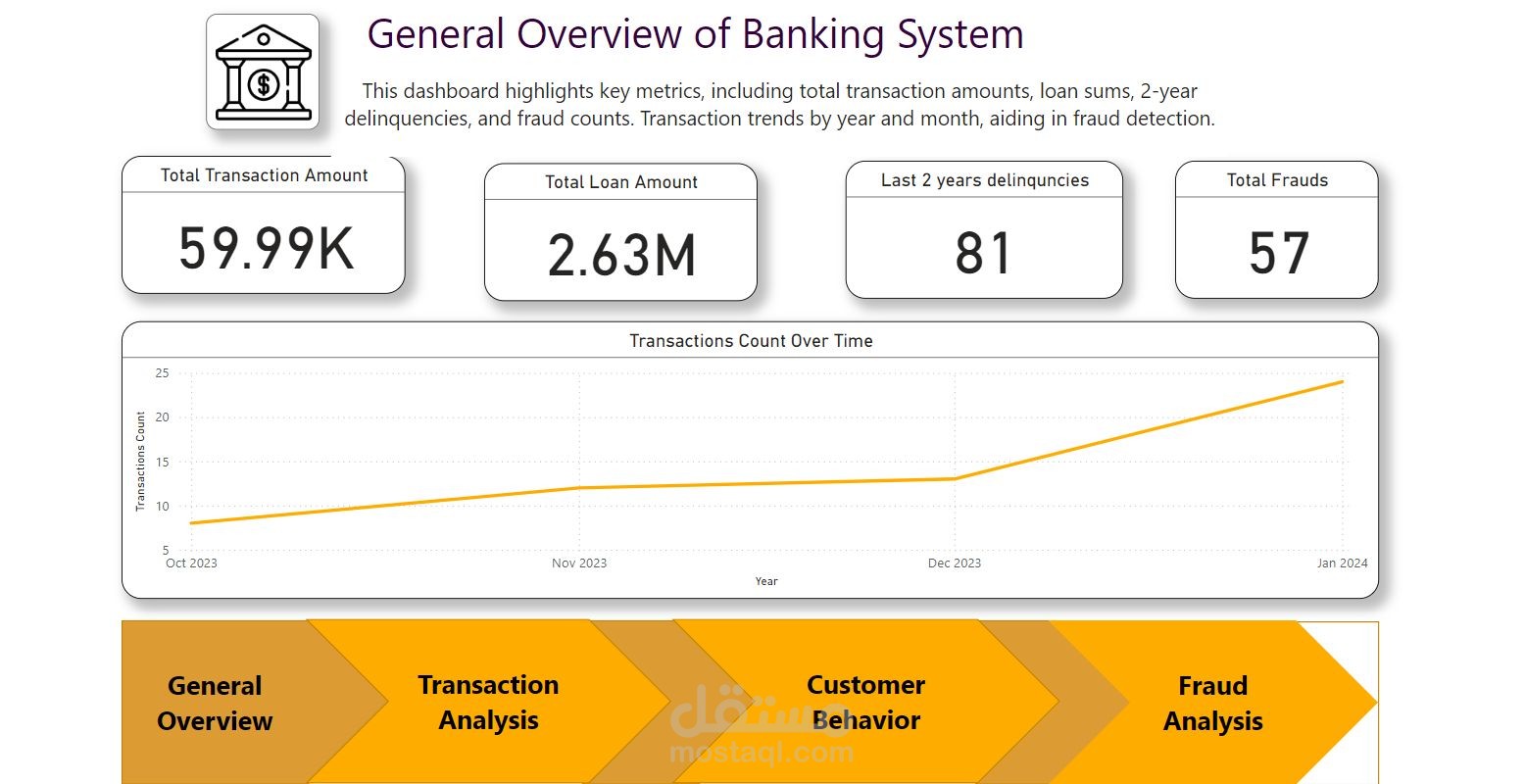 General Overview of Banking System

This dashboard highlights key metrics, including total transaction amounts, loan sums, 2-year delinquencies, and fraud counts. Transaction trends by year and month, aiding in fraud detection.

Total Transaction Amount
59.99K

Total Loan Amount
2.63M

Last 2 years delinquncies
81

Total Frauds
57

Transactions Count Over Time

Transactions Count
25
20
15
10
5
Oct 2023
Nov 2023
Dec 2023
Jan 2024
Year

General Overview

Transaction Analysis

Customer Behavior

Fraud Analysis

مستقل
mostaql.com